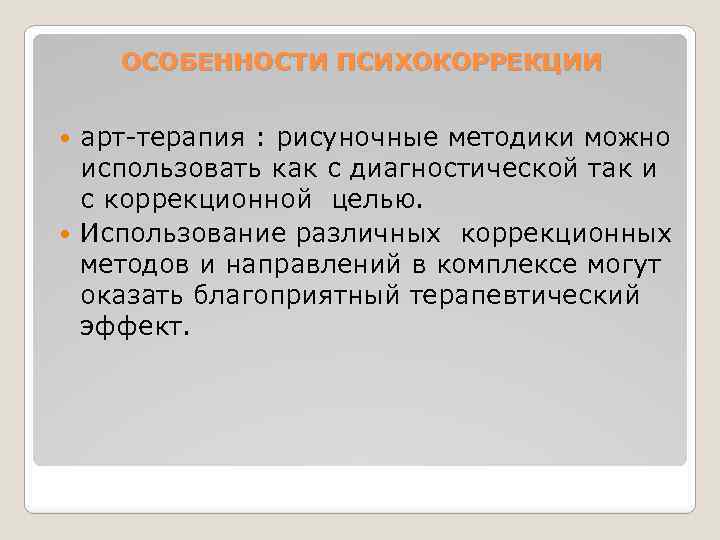 ОСОБЕННОСТИ ПСИХОКОРРЕКЦИИ

арт-терапия : рисуночные методики можно использовать как с диагностической так и с коррекционной целью.

Использование различных коррекционных методов и направлений в комплексе могут оказать благоприятный терапевтический эффект.